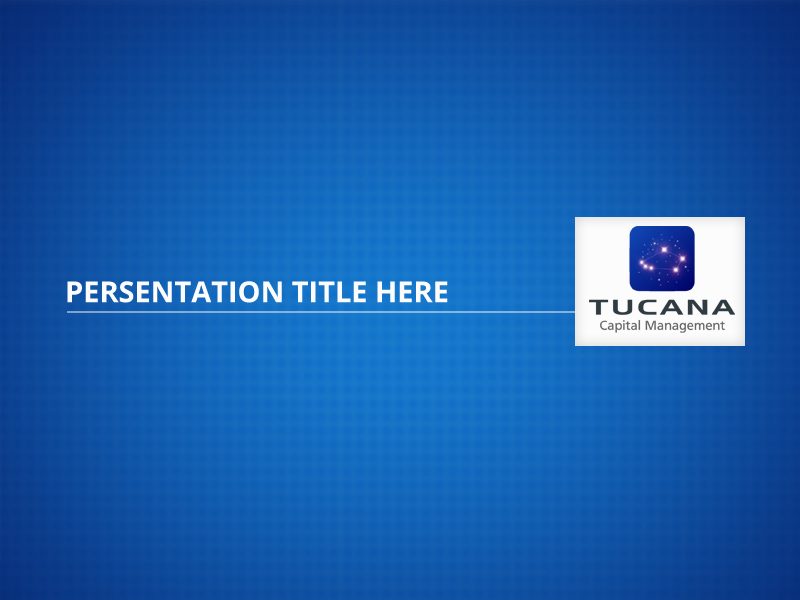 PERSENTATION TITLE HERE

TUCANA
Capital Management